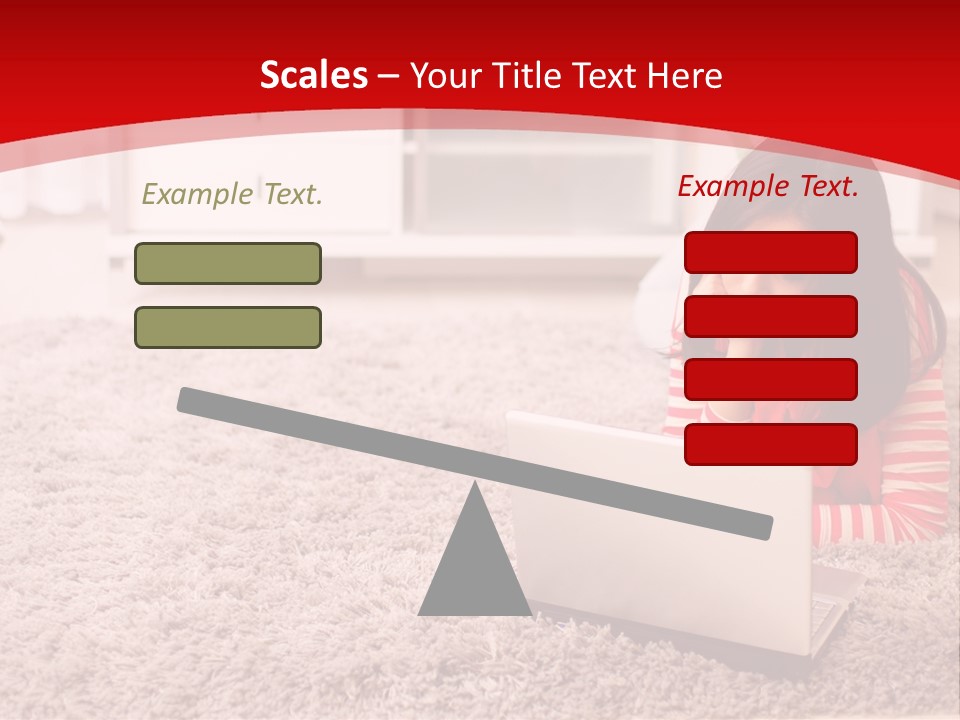 Scales – Your Title Text Here

Example Text.

Example Text.